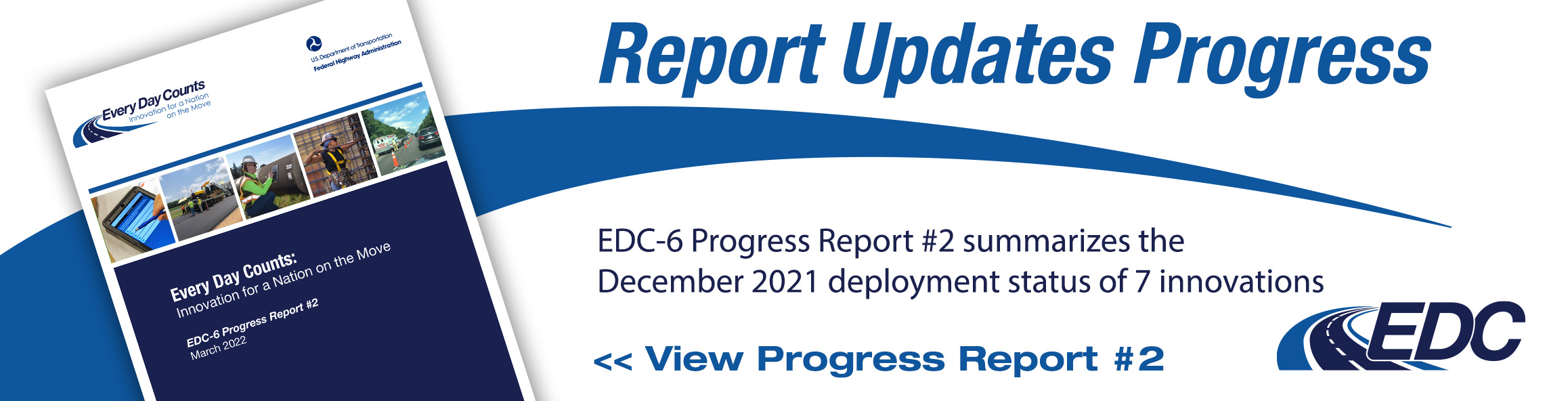 U.S. Department of Transportation
Federal Highway Administration

Every Day Counts
Innovation for a Nation on the Move

Every Day Counts:
Innovation for a Nation on the Move

EDC-6 Progress Report #2
March 2022

Report Updates Progress

EDC-6 Progress Report #2 summarizes the December 2021 deployment status of 7 innovations

<< View Progress Report #2

EDC